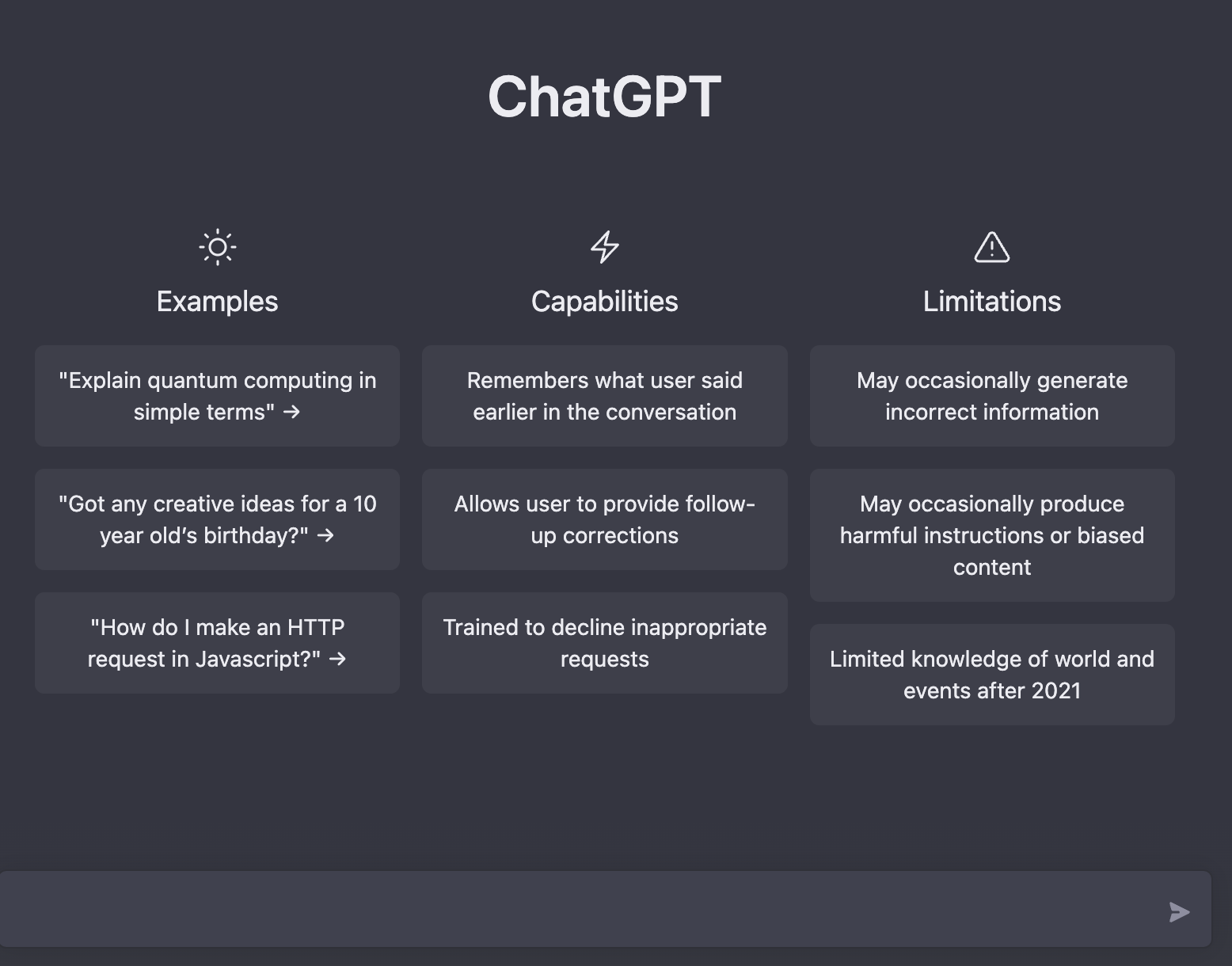 ChatGPT

Examples

"Explain quantum computing in simple terms" →

"Got any creative ideas for a 10 year old's birthday?" →

"How do I make an HTTP request in Javascript?" →

Capabilities

Remembers what user said earlier in the conversation

Allows user to provide follow-up corrections

Trained to decline inappropriate requests

Limitations

May occasionally generate incorrect information

May occasionally produce harmful instructions or biased content

Limited knowledge of world and events after 2021